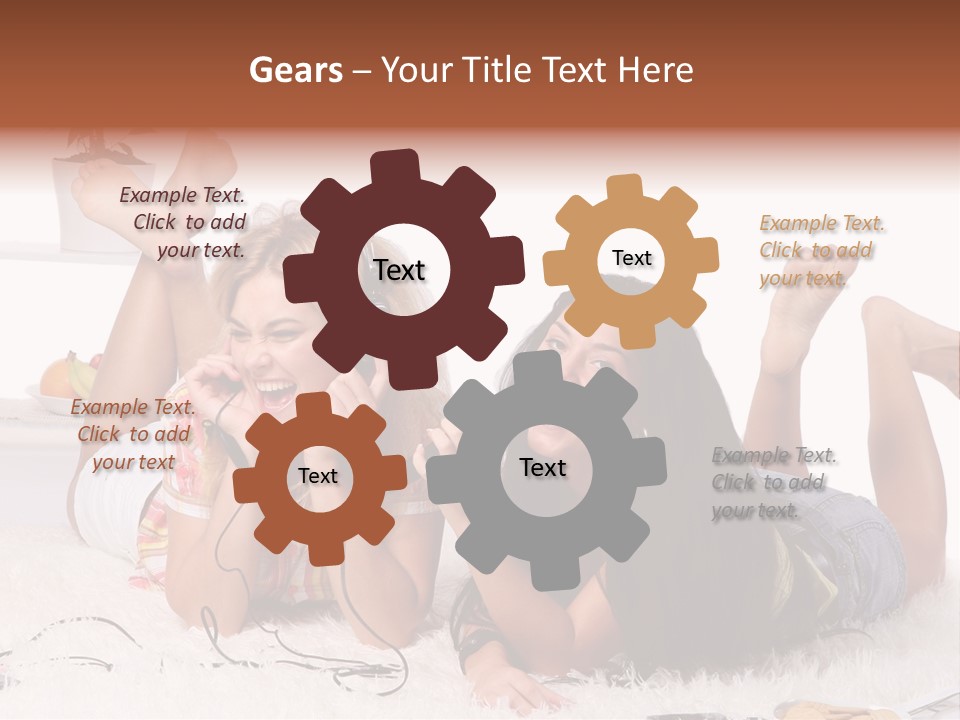 Gears – Your Title Text Here

Example Text. Click to add your text.

Text

Text

Example Text. Click to add your text.

Example Text. Click to add your text

Text

Text

Example Text. Click to add your text.